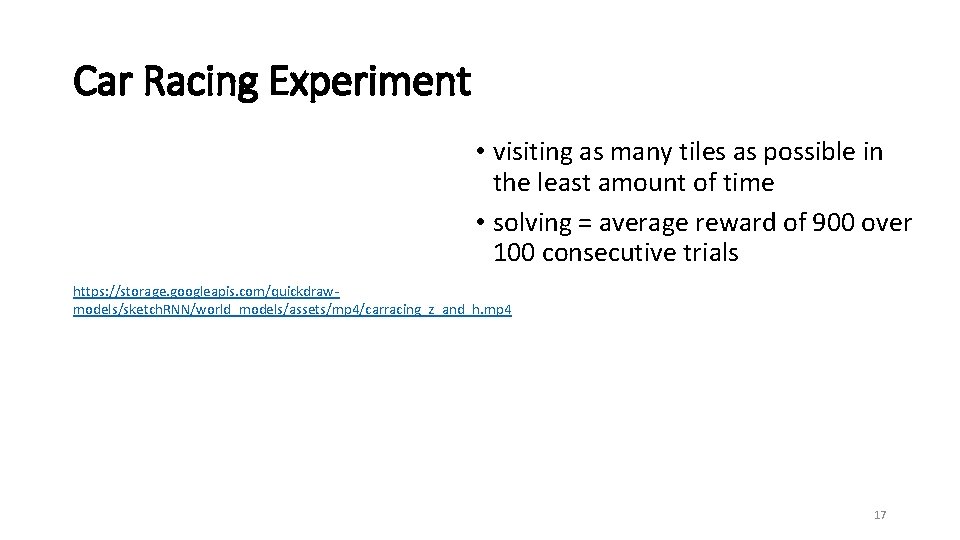 Car Racing Experiment

• visiting as many tiles as possible in the least amount of time
• solving = average reward of 900 over 100 consecutive trials

https://storage.googleapis.com/quickdraw-models/sketchRNN/world_models/assets/mp4/carracing_z_and_h.mp4

17